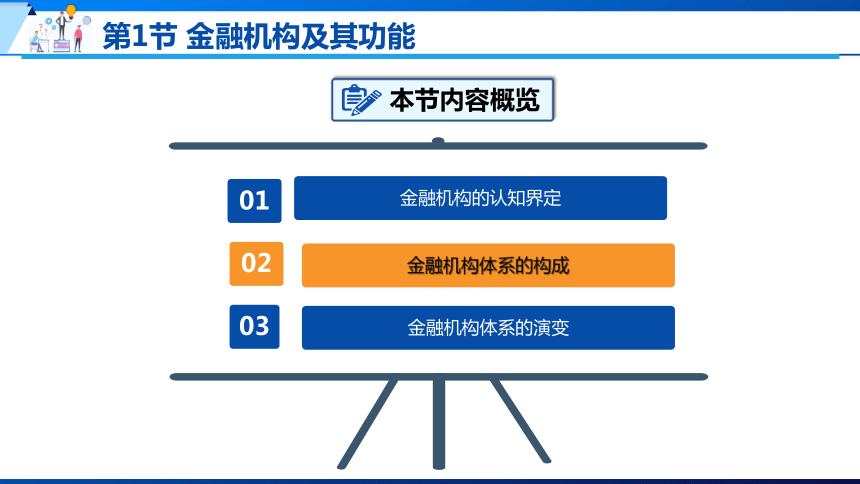 第1节 金融机构及其功能

本节内容概览

01 金融机构的认知界定

02 金融机构体系的构成

03 金融机构体系的演变